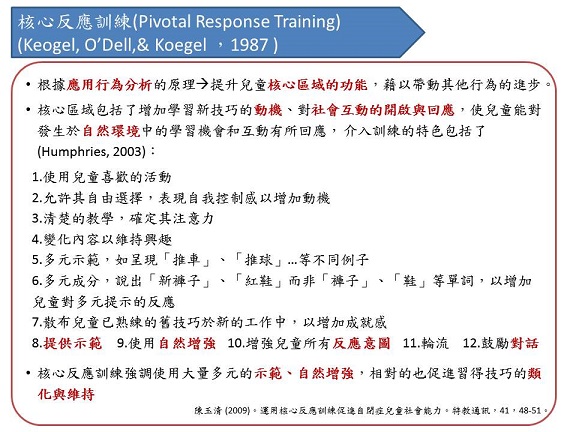 核心反應訓練(Pivotal Response Training)
(Keogel, O'Dell,& Koegel ，1987 )

• 根據應用行為分析的原理→提升兒童核心區域的功能，藉以帶動其他行為的進步。

• 核心區域包括了增加學習新技巧的動機、對社會互動的開啟與回應，使兒童能對發生於自然環境中的學習機會和互動有所回應，介入訓練的特色包括了 (Humphries, 2003)：

1.使用兒童喜歡的活動
2.允許其自由選擇，表現自我控制感以增加動機
3.清楚的教學，確定其注意力
4.變化內容以維持興趣
5.多元示範，如呈現「推車」、「推球」...等不同例子
6.多元成分，說出「新褲子」、「紅鞋」而非「褲子」、「鞋」等單詞，以增加兒童對多元提示的反應
7.散布兒童已熟練的舊技巧於新的工作中，以增加成就感
8.提供示範 9.使用自然增強 10.增強兒童所有反應意圖 11.輪流 12.鼓勵對話

• 核心反應訓練強調使用大量多元的示範、自然增強，相對的也促進習得技巧的類化與維持

陳玉清 (2009)。運用核心反應訓練促進自閉症兒童社會能力。特教通訊，41，48-51。